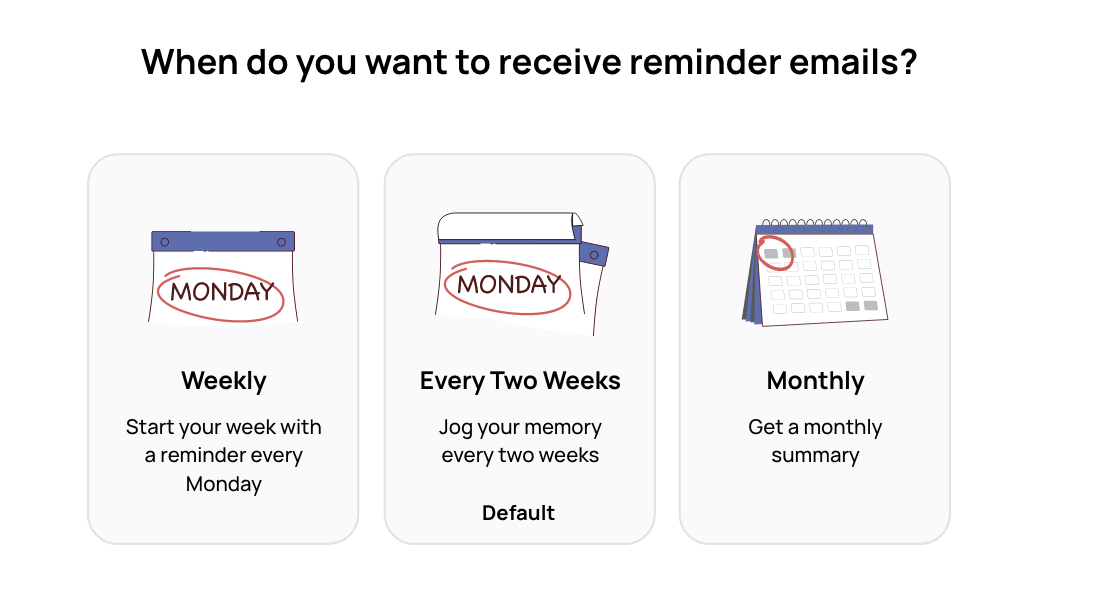 When do you want to receive reminder emails?

MONDAY

Weekly

Start your week with a reminder every Monday

MONDAY

Every Two Weeks

Jog your memory every two weeks

Default

Monthly

Get a monthly summary